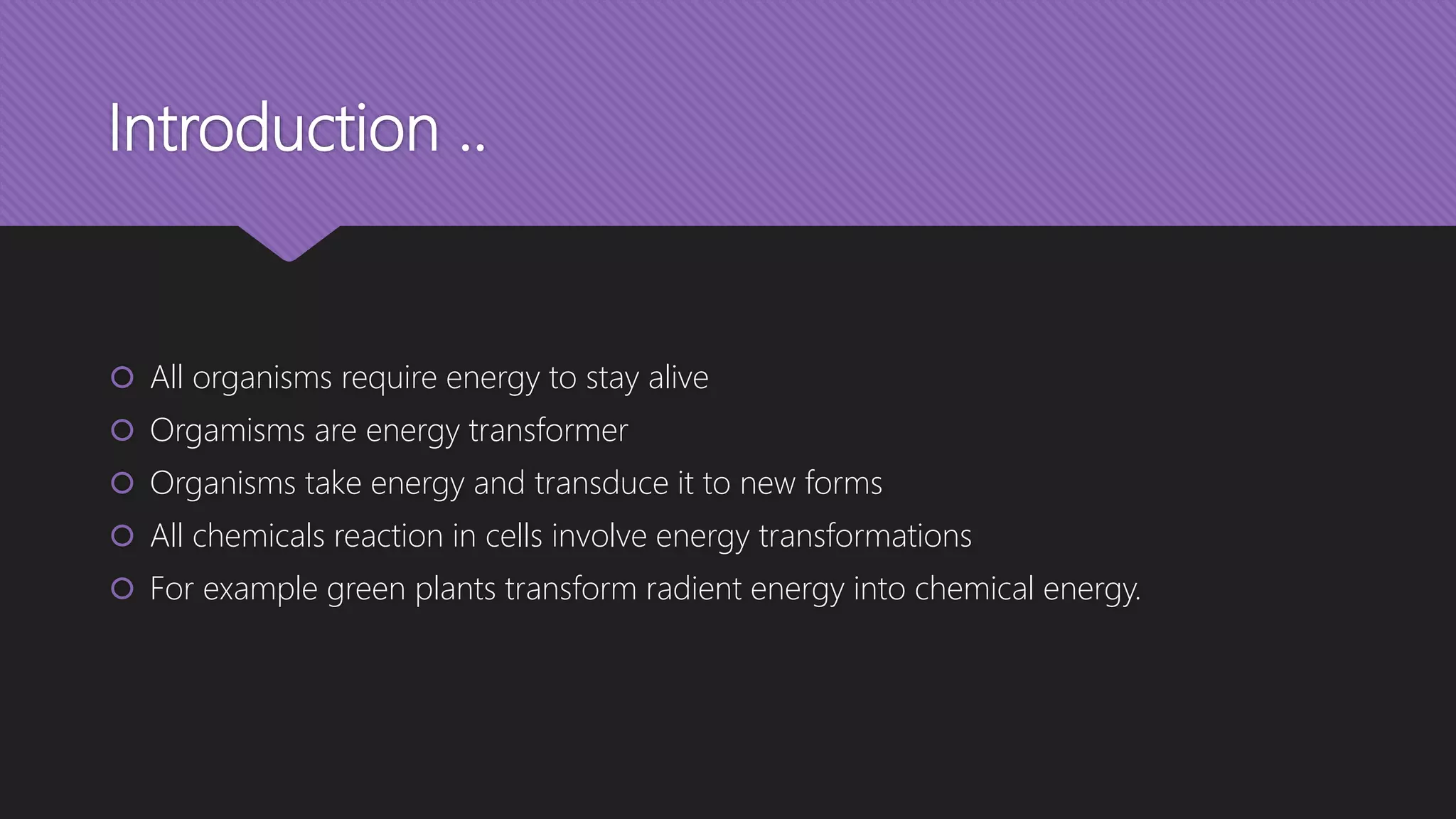 Introduction ..

All organisms require energy to stay alive
Orgamisms are energy transformer
Organisms take energy and transduce it to new forms
All chemicals reaction in cells involve energy transformations
For example green plants transform radient energy into chemical energy.